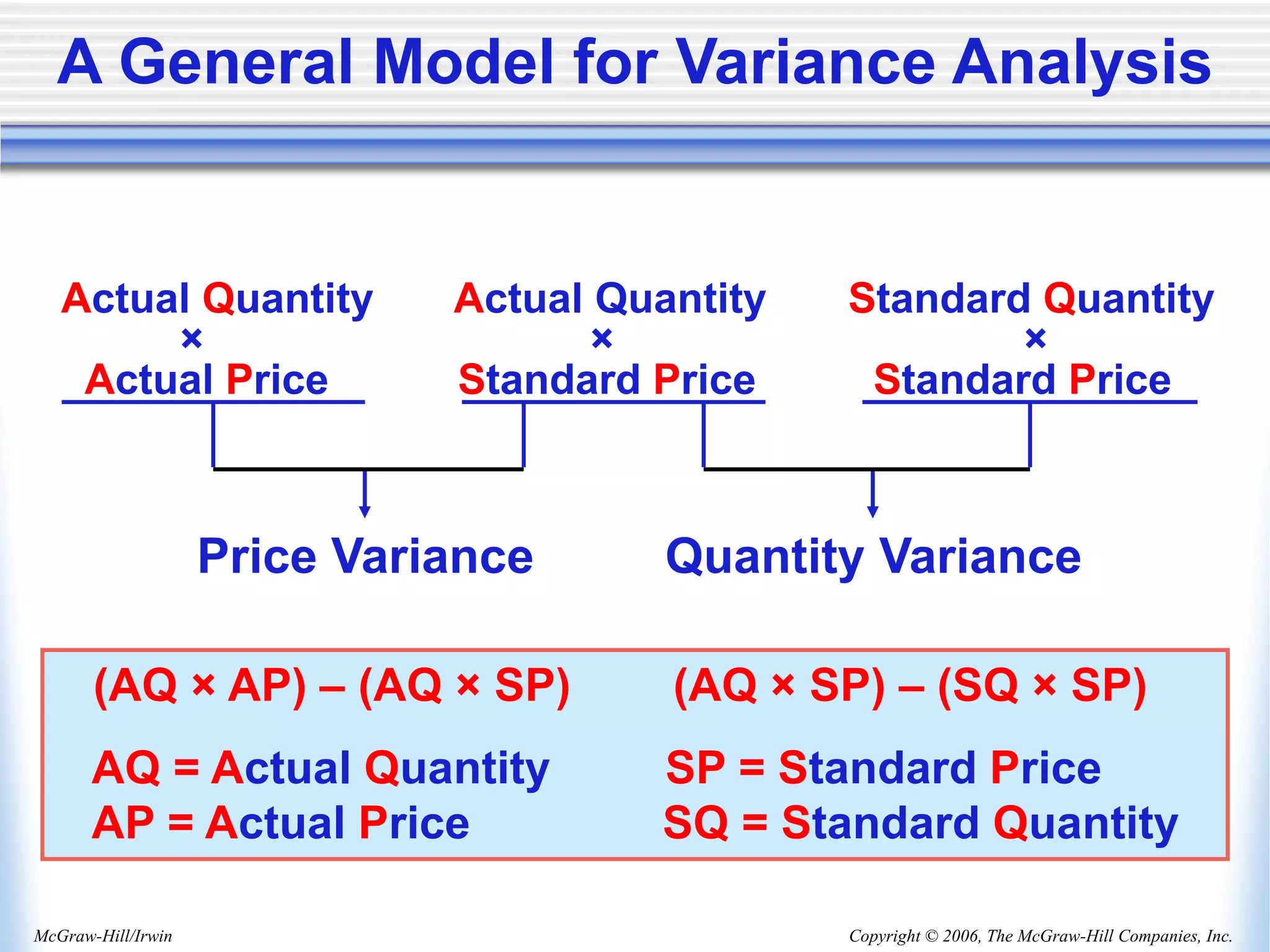 A General Model for Variance Analysis

Actual Quantity
×
Actual Price

Actual Quantity
×
Standard Price

Standard Quantity
×
Standard Price

Price Variance

Quantity Variance

(AQ × AP) – (AQ × SP)

(AQ × SP) – (SQ × SP)

AQ = Actual Quantity
AP = Actual Price

SP = Standard Price
SQ = Standard Quantity

McGraw-Hill/Irwin

Copyright © 2006, The McGraw-Hill Companies, Inc.